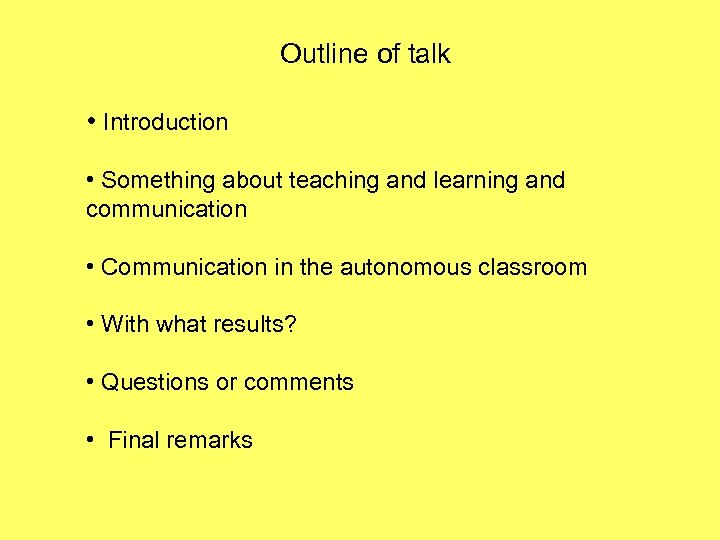 Outline of talk

• Introduction

• Something about teaching and learning and communication

• Communication in the autonomous classroom

• With what results?

• Questions or comments

• Final remarks